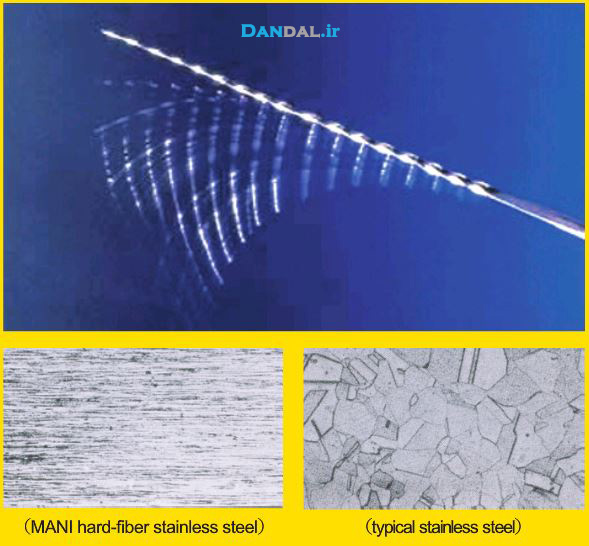 DANDAL.ir

（MANI hard-fiber stainless steel）

（typical stainless steel）